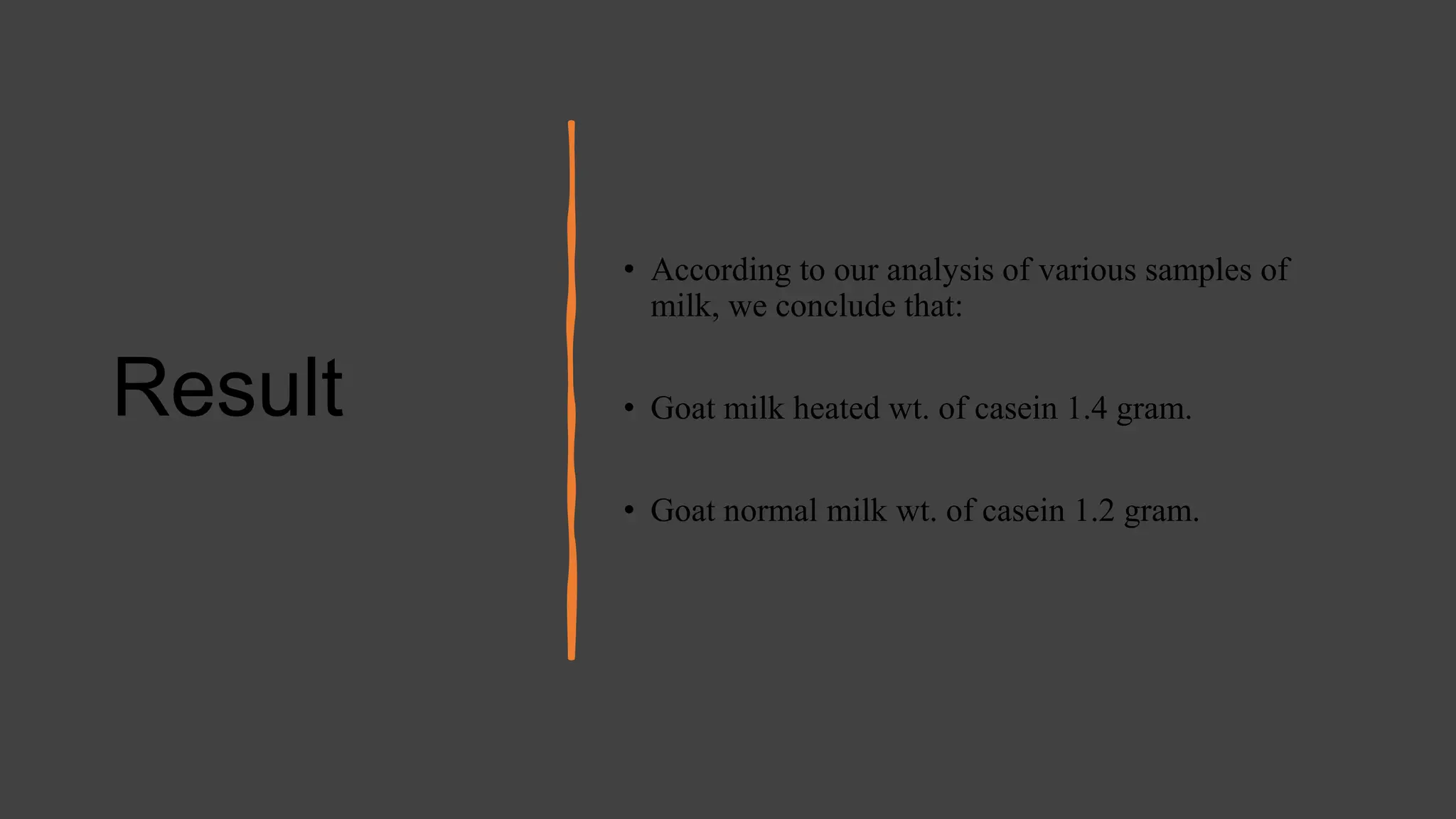 Result

• According to our analysis of various samples of milk, we conclude that:

• Goat milk heated wt. of casein 1.4 gram.

• Goat normal milk wt. of casein 1.2 gram.